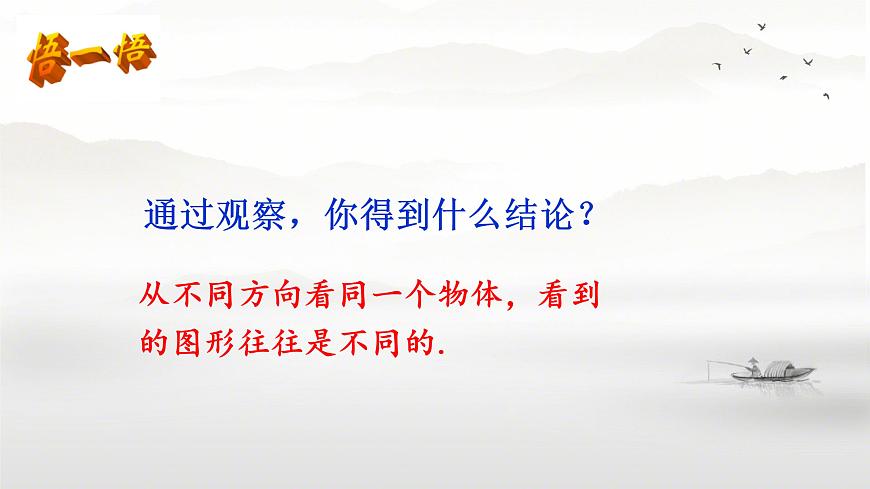 悟一悟

通过观察，你得到什么结论？

从不同方向看同一个物体，看到的图形往往是不同的.